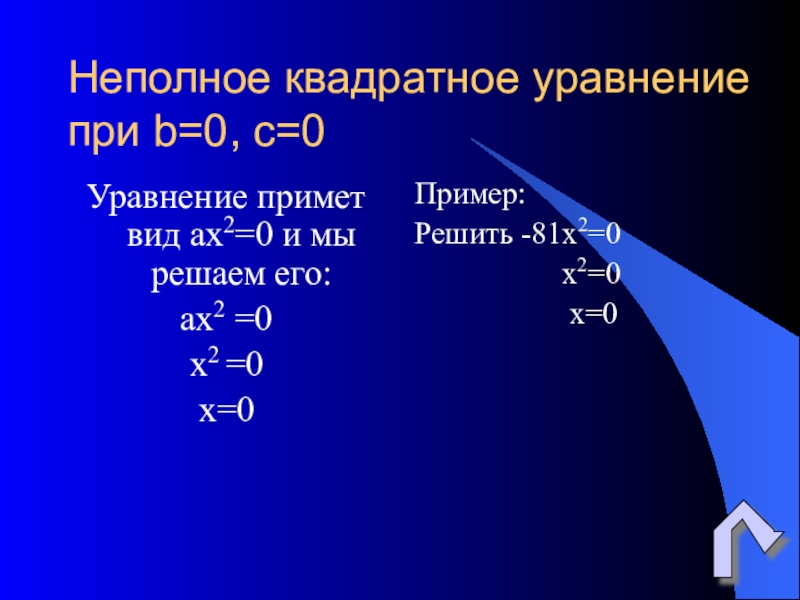 Неполное квадратное уравнение при b=0, c=0

Уравнение примет вид $ax^2=0$ и мы решаем его:
$ax^2 =0$
$x^2 =0$
$x=0$

Пример:
Решить $-81x^2=0$
$x^2=0$
$x=0$